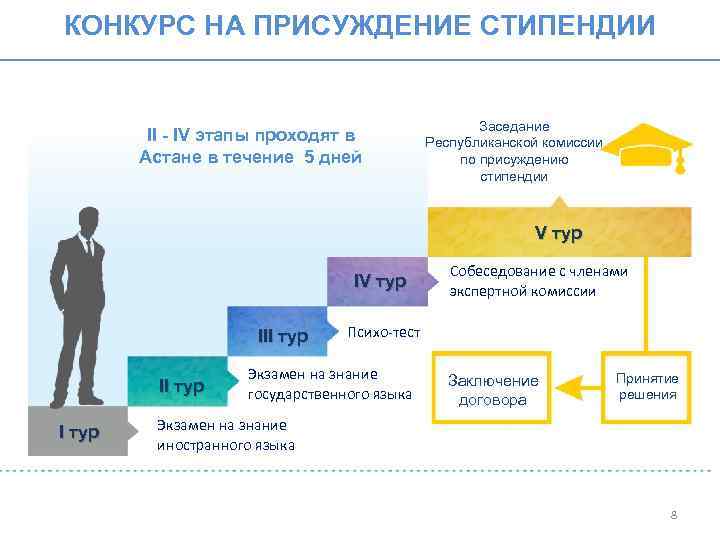 КОНКУРС НА ПРИСУЖДЕНИЕ СТИПЕНДИИ

II - IV этапы проходят в Астане в течение 5 дней

Заседание Республиканской комиссии по присуждению стипендии

V тур

IV тур

Собеседование с членами экспертной комиссии

III тур

Психо-тест

II тур

Экзамен на знание государственного языка

I тур

Экзамен на знание иностранного языка

Заключение договора

Принятие решения

8